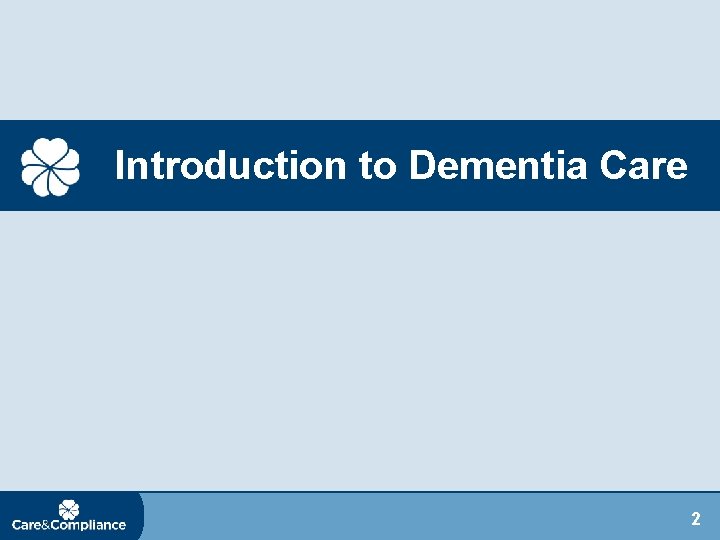 Introduction to Dementia Care

Care&Compliance

2